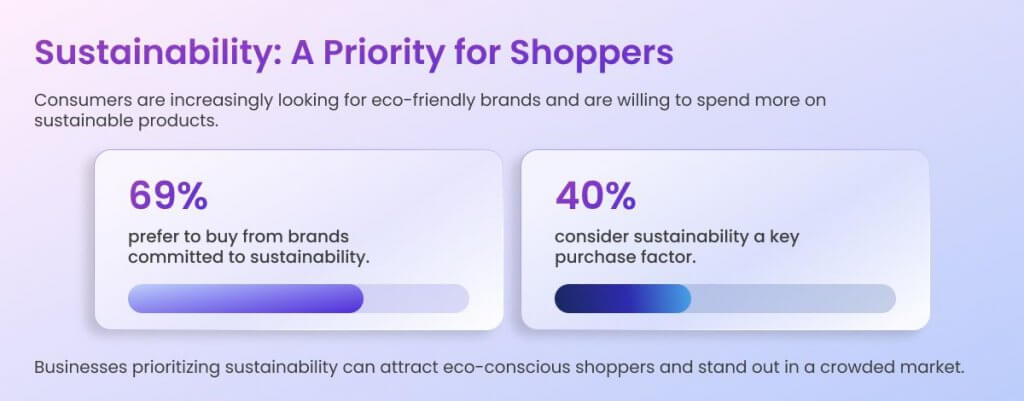 Sustainability: A Priority for Shoppers

Consumers are increasingly looking for eco-friendly brands and are willing to spend more on sustainable products.

69%

prefer to buy from brands committed to sustainability.

40%

consider sustainability a key purchase factor.

Businesses prioritizing sustainability can attract eco-conscious shoppers and stand out in a crowded market.